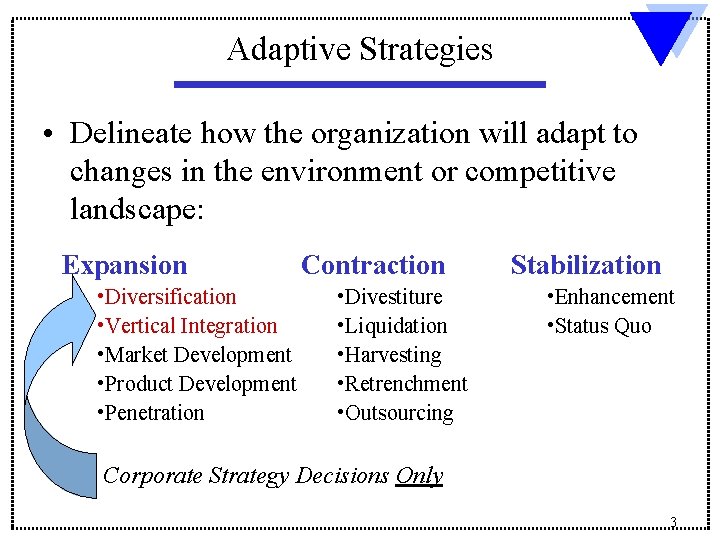 Adaptive Strategies

• Delineate how the organization will adapt to changes in the environment or competitive landscape:

Expansion
•Diversification
•Vertical Integration
•Market Development
•Product Development
•Penetration

Contraction
•Divestiture
•Liquidation
•Harvesting
•Retrenchment
•Outsourcing

Stabilization
•Enhancement
•Status Quo

Corporate Strategy Decisions Only

3